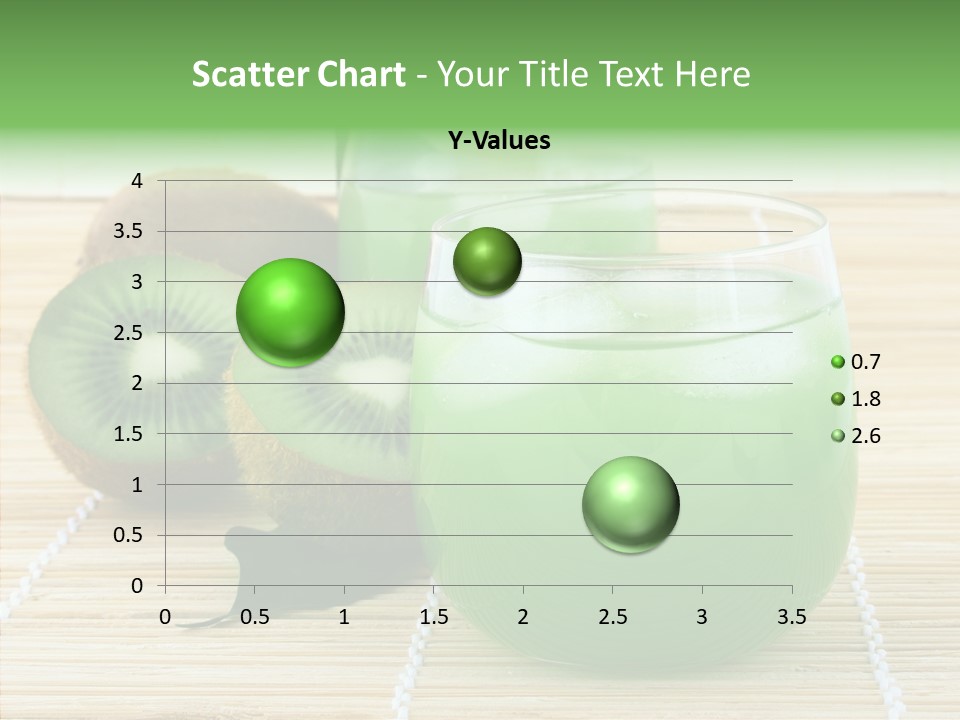 Scatter Chart - Your Title Text Here

Y-Values

4
3.5
3
2.5
2
1.5
1
0.5
0

0 0.5 1 1.5 2 2.5 3 3.5

0.7
1.8
2.6